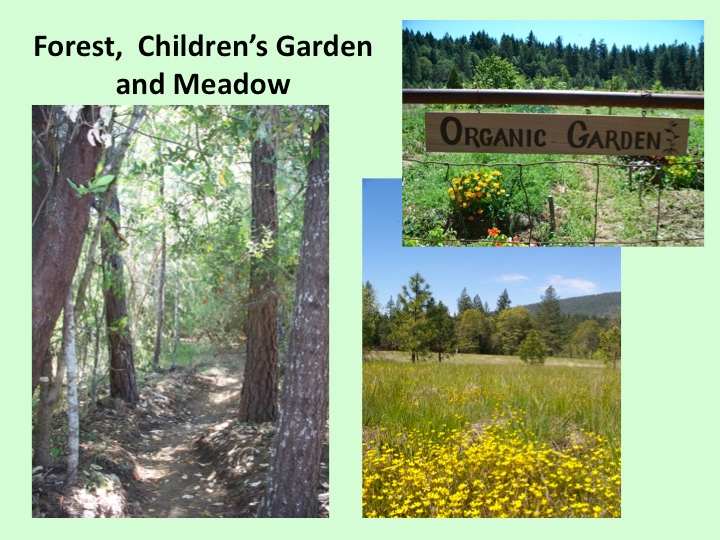 Forest, Children's Garden and Meadow

ORGANIC GARDEN